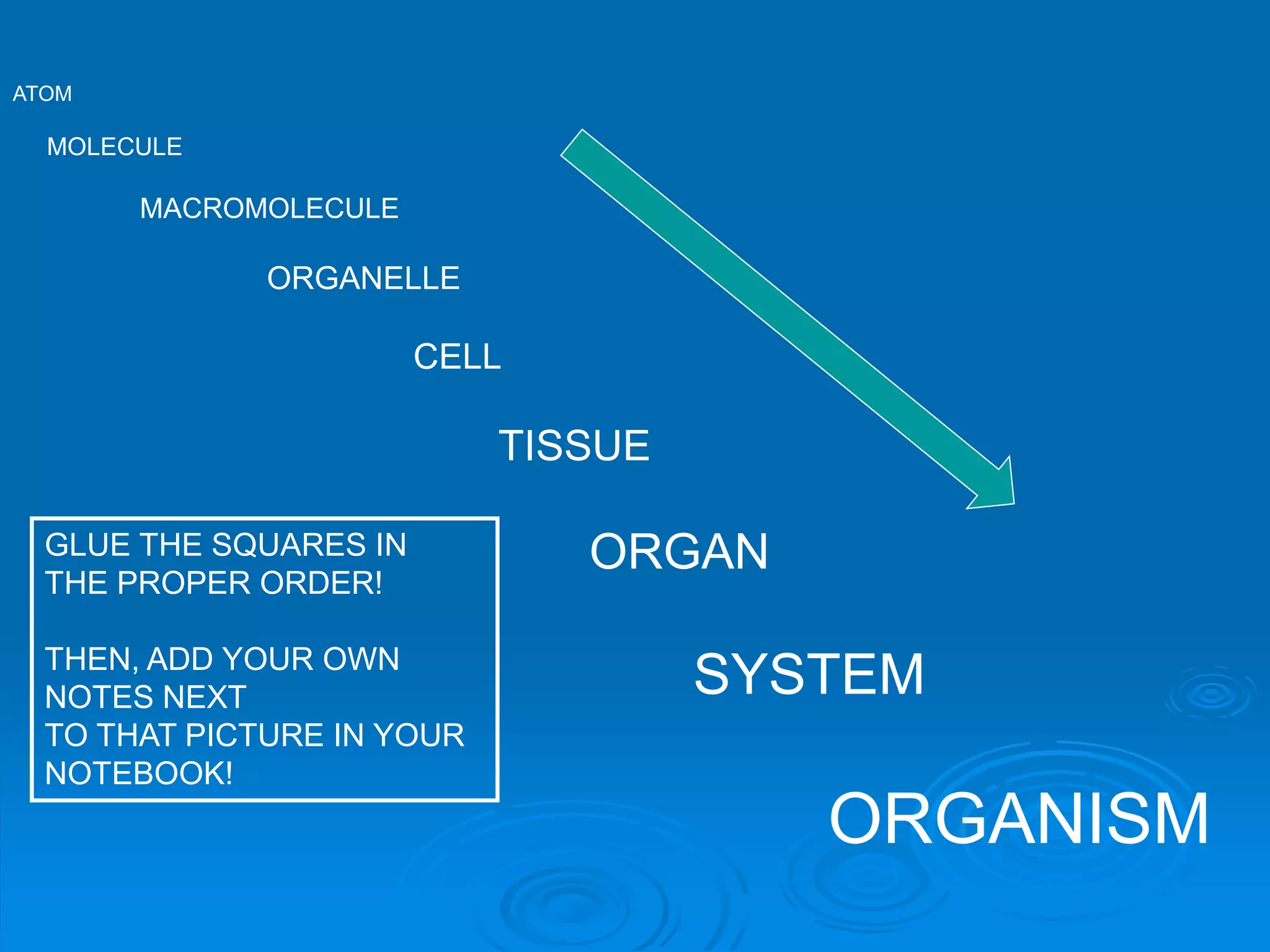 ATOM

MOLECULE

MACROMOLECULE

ORGANELLE

CELL

TISSUE

ORGAN

SYSTEM

ORGANISM

GLUE THE SQUARES IN THE PROPER ORDER!

THEN, ADD YOUR OWN NOTES NEXT
TO THAT PICTURE IN YOUR NOTEBOOK!